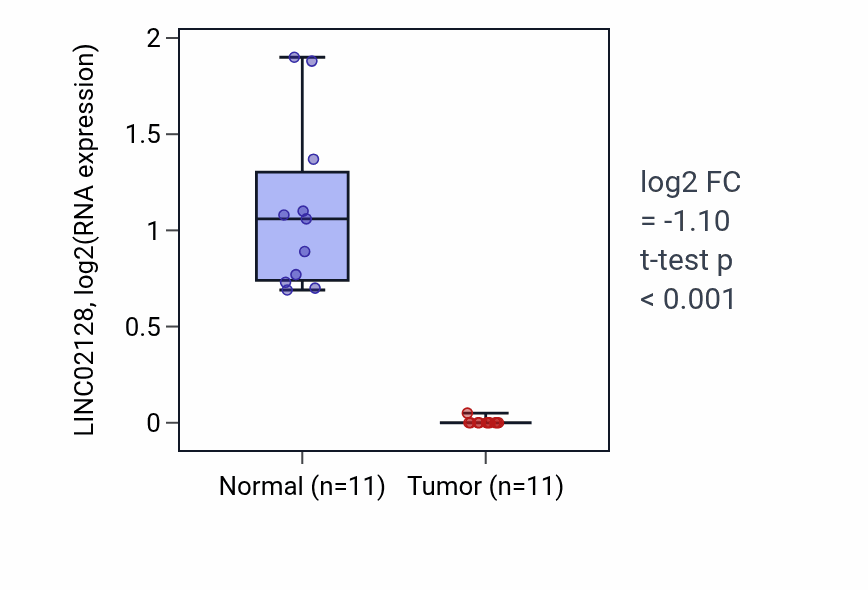 LINC02128, log2(RNA expression)

2
1.5
1
0.5
0

Normal (n=11)
Tumor (n=11)

log2 FC
= -1.10
t-test p
< 0.001